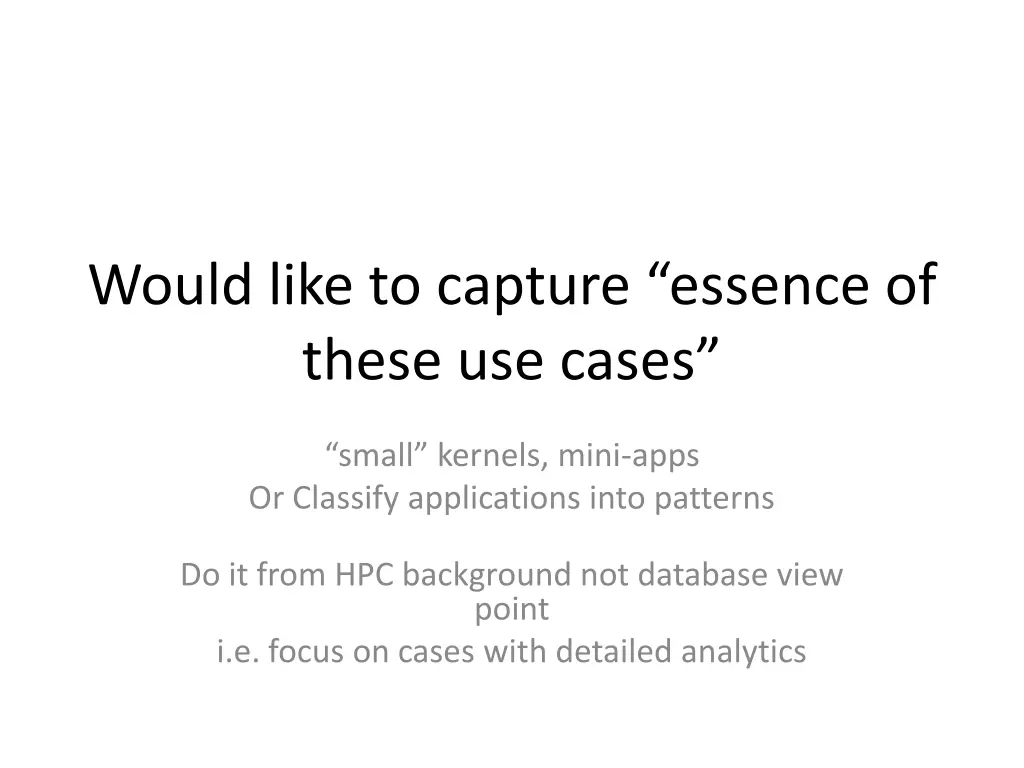 Would like to capture “essence of these use cases”

“small” kernels, mini-apps
Or Classify applications into patterns

Do it from HPC background not database view point
i.e. focus on cases with detailed analytics